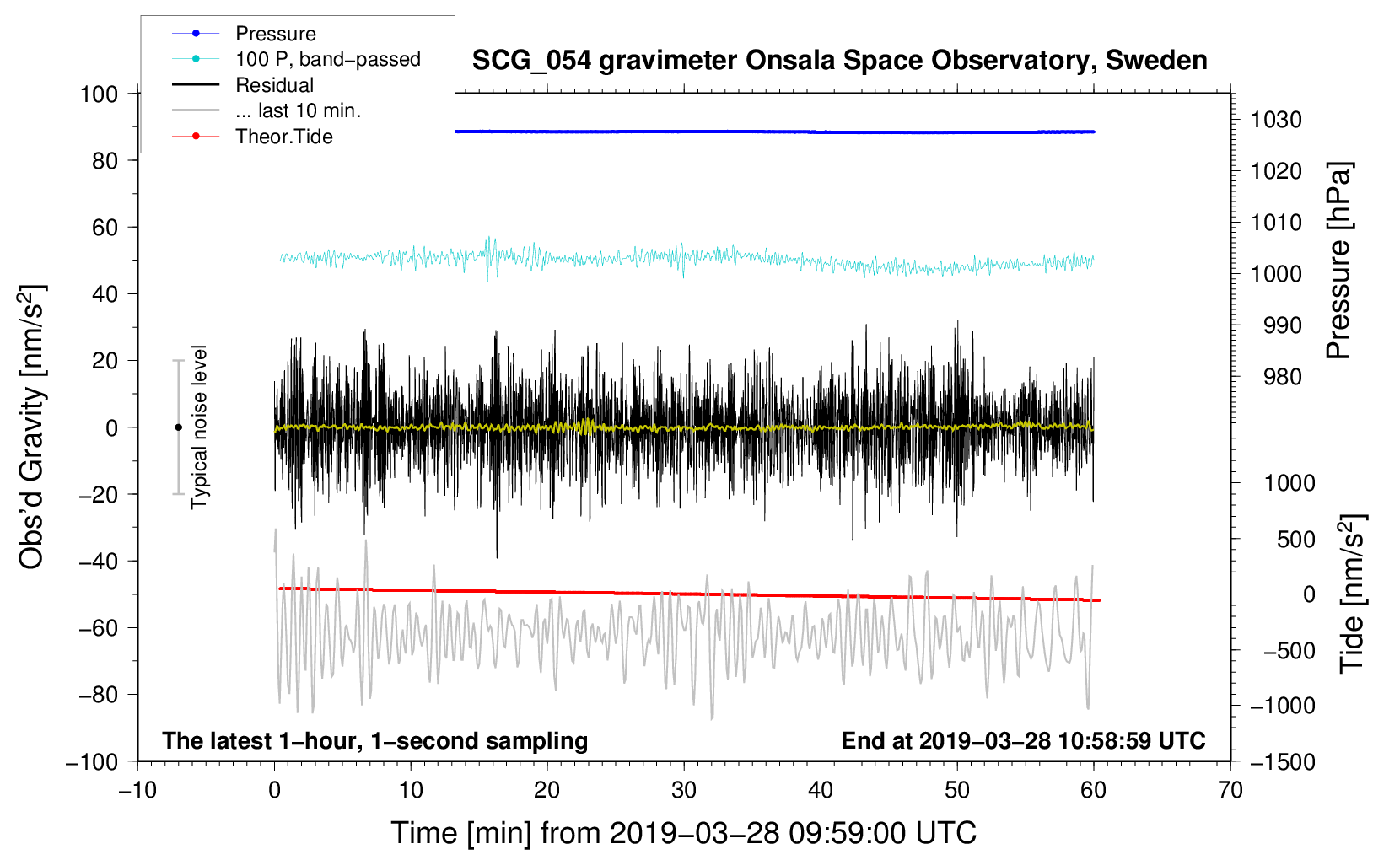 Pressure
100 P, band−passed
Residual
... last 10 min.
Theor.Tide

SCG_054 gravimeter Onsala Space Observatory, Sweden

100
80
60
40
20
0
−20
−40
−60
−80
−100

Obs'd Gravity [nm/s$^2$]

Typical noise level

1030
1020
1010
1000
990
980

Pressure [hPa]

1000
500
0
−500
−1000
−1500

Tide [nm/s$^2$]

The latest 1−hour, 1−second sampling

End at 2019−03−28 10:58:59 UTC

−10
0
10
20
30
40
50
60
70

Time [min] from 2019−03−28 09:59:00 UTC